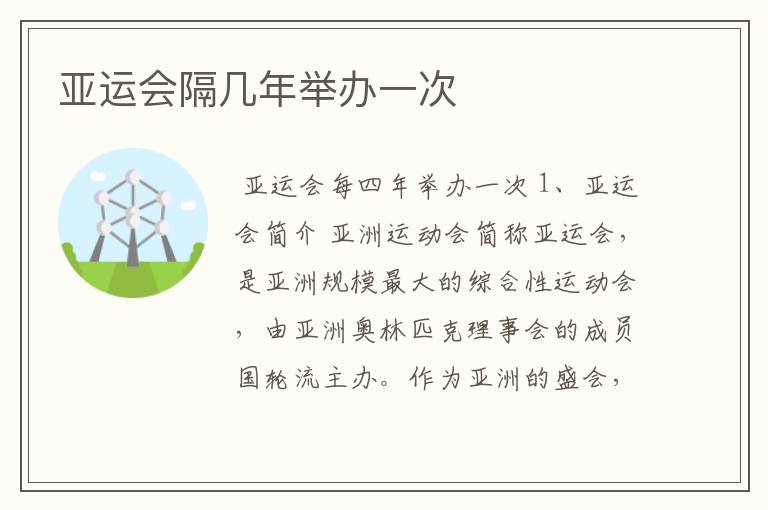 亚运会隔几年举办一次

亚运会每四年举办一次 1、亚运会简介 亚洲运动会简称亚运会，是亚洲规模最大的综合性运动会，由亚洲奥林匹克理事会的成员国轮流主办。作为亚洲的盛会，